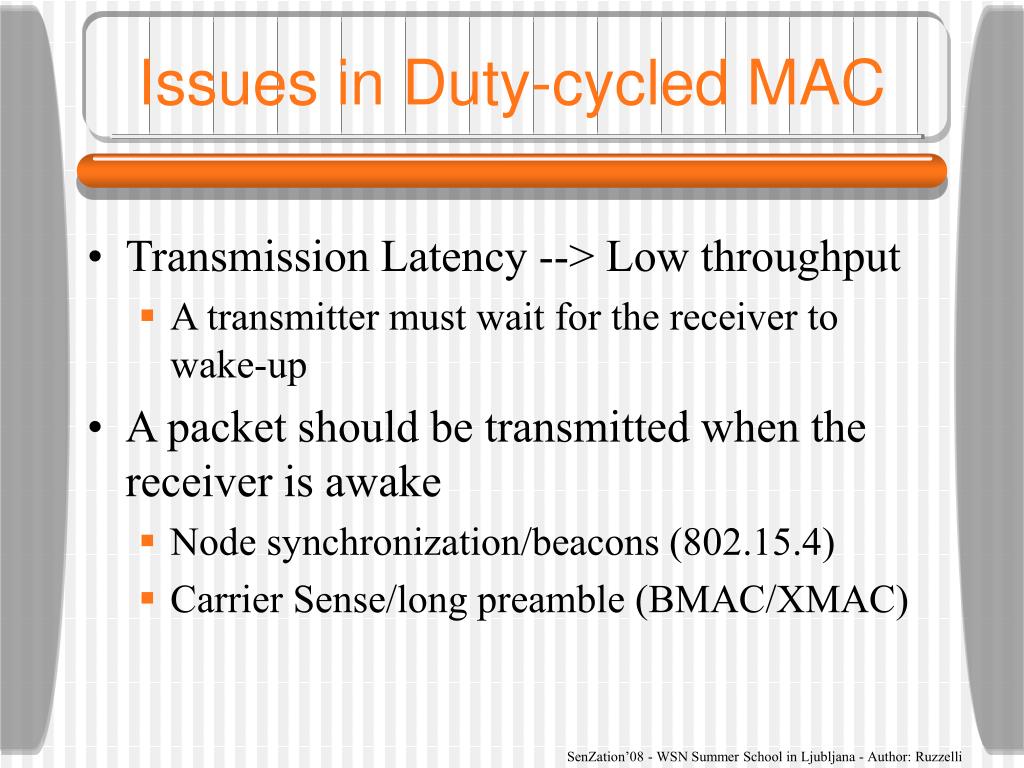 Issues in Duty-cycled MAC

• Transmission Latency --> Low throughput
  ▪ A transmitter must wait for the receiver to wake-up
• A packet should be transmitted when the receiver is awake
  ▪ Node synchronization/beacons (802.15.4)
  ▪ Carrier Sense/long preamble (BMAC/XMAC)

SenZation'08 - WSN Summer School in Ljubljana - Author: Ruzzelli